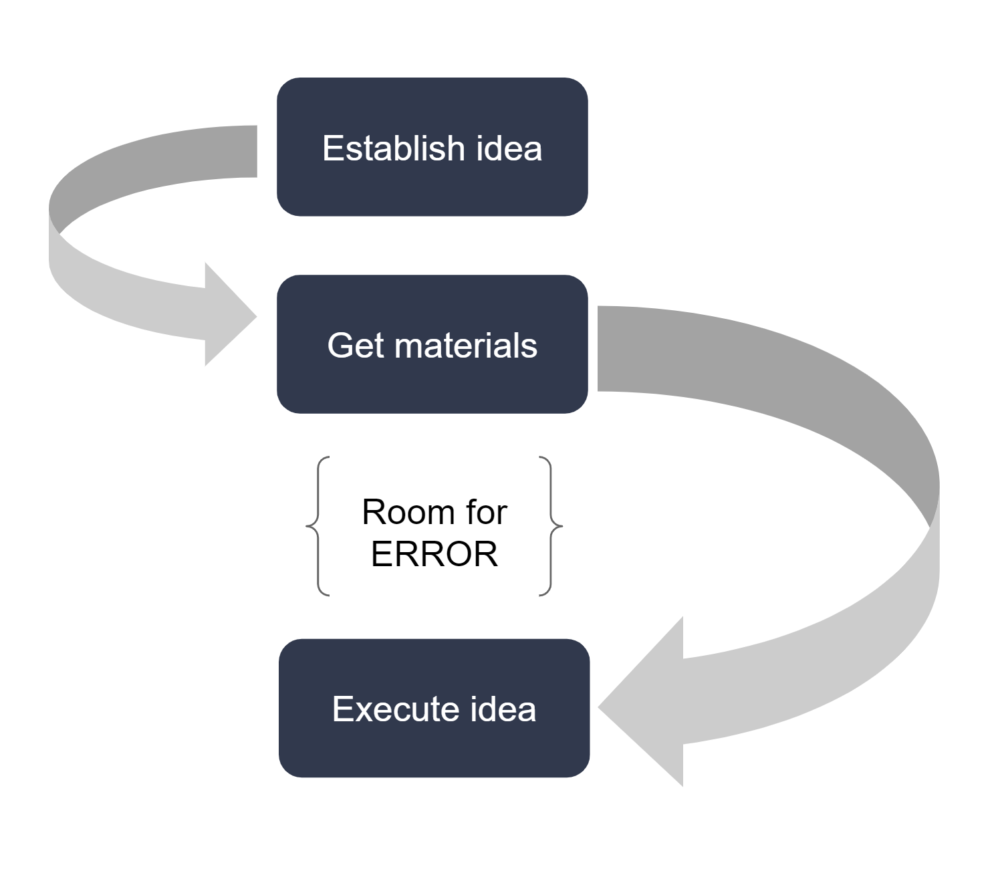 Establish idea

Get materials

Room for ERROR

Execute idea